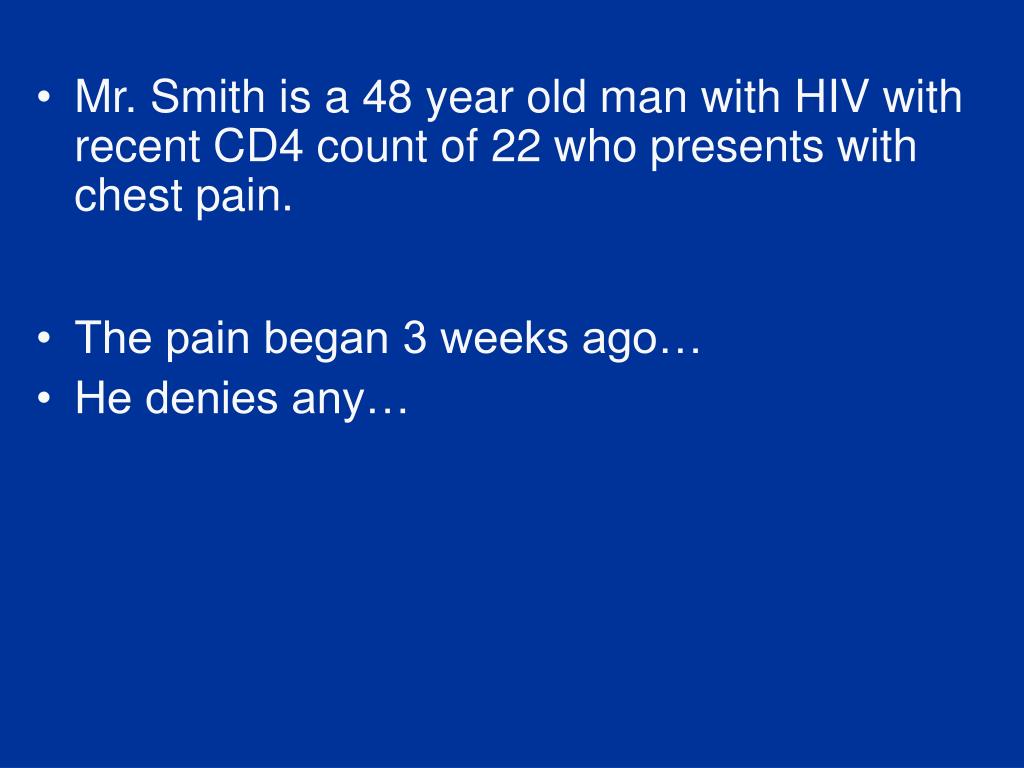 • Mr. Smith is a 48 year old man with HIV with recent CD4 count of 22 who presents with chest pain.

• The pain began 3 weeks ago…
• He denies any…